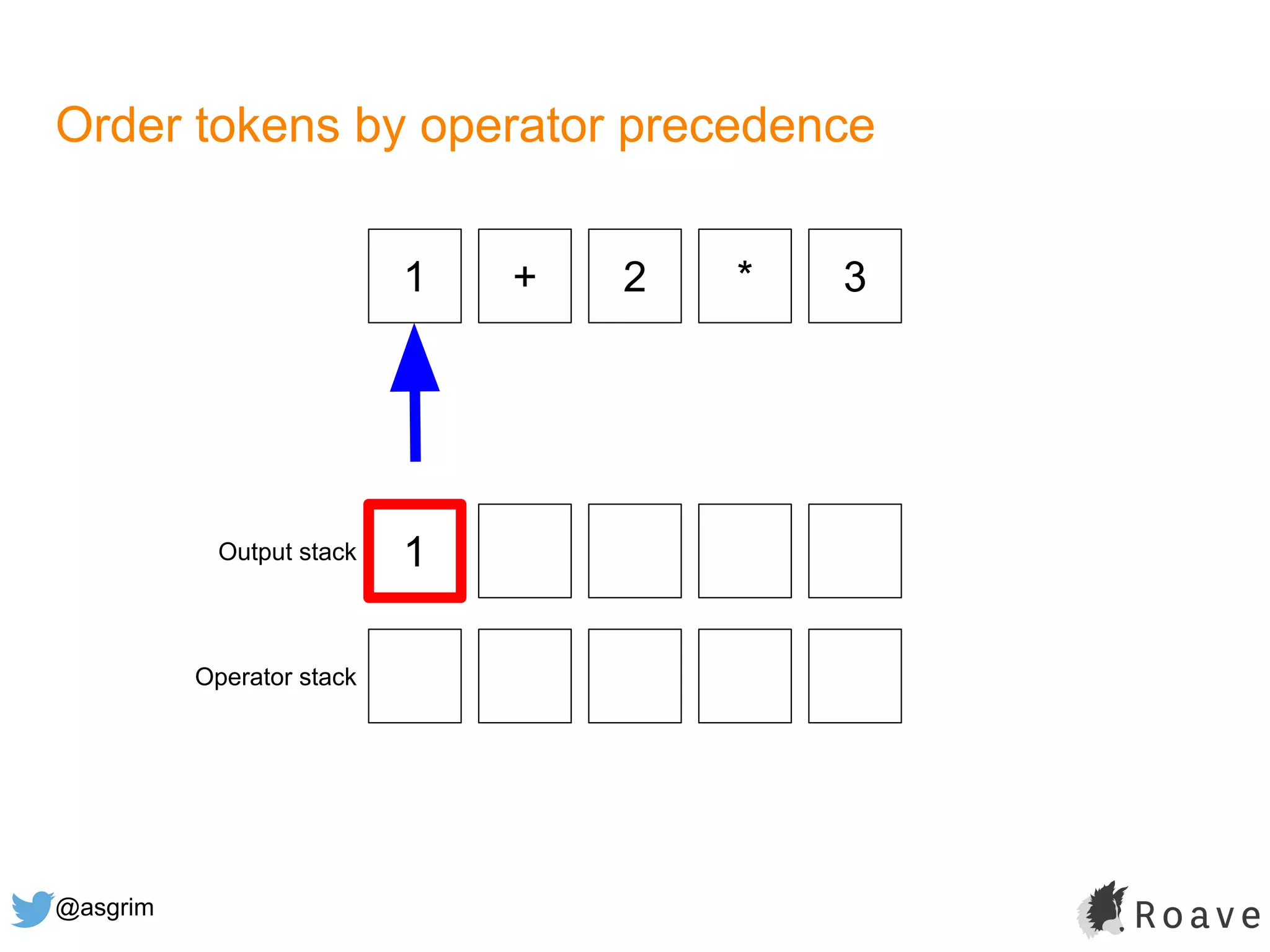 Order tokens by operator precedence

1 + 2 * 3

Output stack 1

Operator stack

@asgrim

Roave